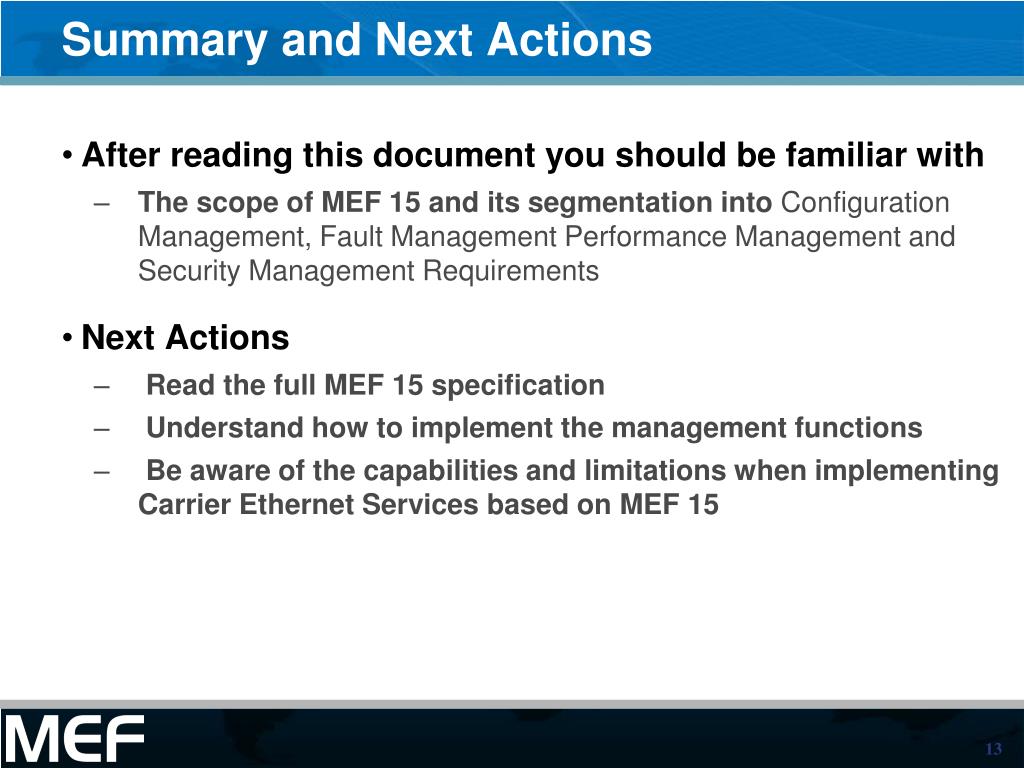 Summary and Next Actions

• After reading this document you should be familiar with

– The scope of MEF 15 and its segmentation into Configuration Management, Fault Management Performance Management and Security Management Requirements

• Next Actions

– Read the full MEF 15 specification

– Understand how to implement the management functions

– Be aware of the capabilities and limitations when implementing Carrier Ethernet Services based on MEF 15

MEF

13